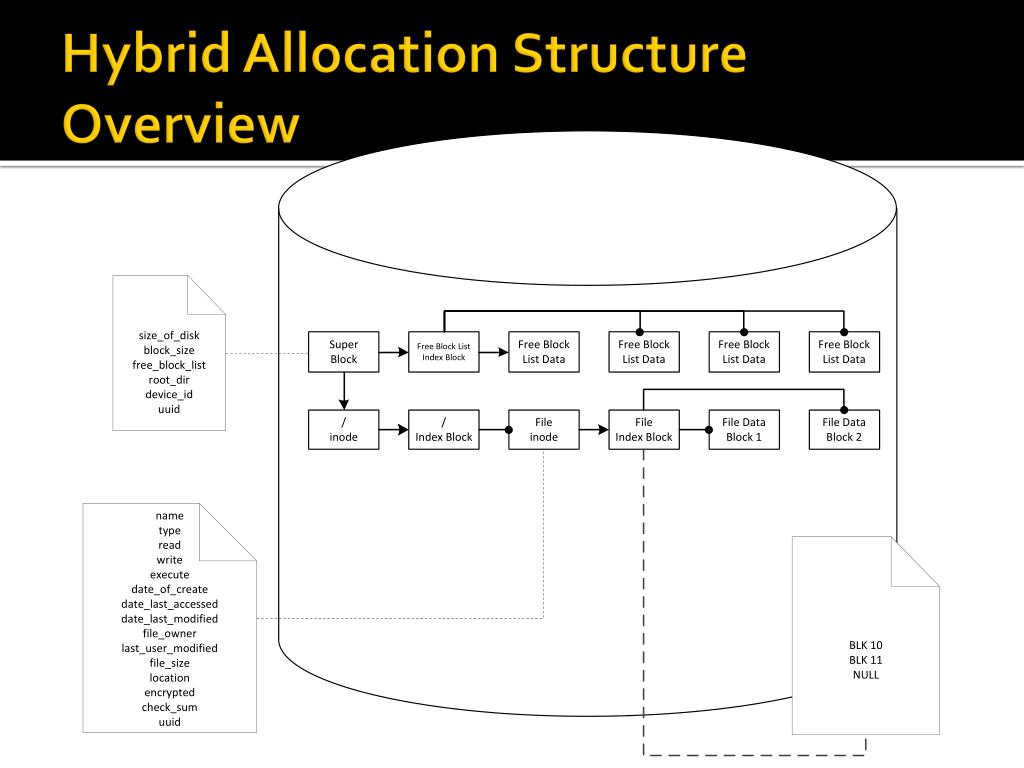 Hybrid Allocation Structure Overview

size_of_disk
block_size
free_block_list
root_dir
device_id
uuid

Super Block

Free Block List Index Block

Free Block List Data

Free Block List Data

Free Block List Data

Free Block List Data

/ inode

/ Index Block

File inode

File Index Block

File Data Block 1

File Data Block 2

name
type
read
write
execute
date_of_create
date_last_accessed
date_last_modified
file_owner
last_user_modified
file_size
location
encrypted
check_sum
uuid

BLK 10
BLK 11
NULL